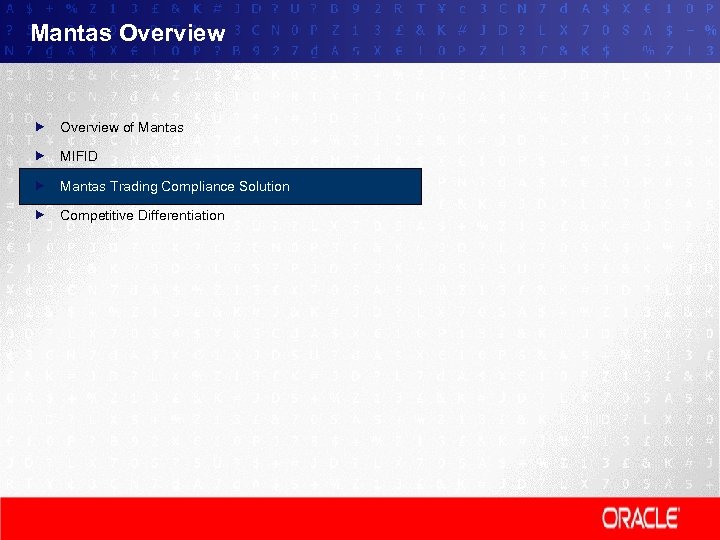 Mantas Overview

Overview of Mantas

MIFID

Mantas Trading Compliance Solution

Competitive Differentiation

ORACLE